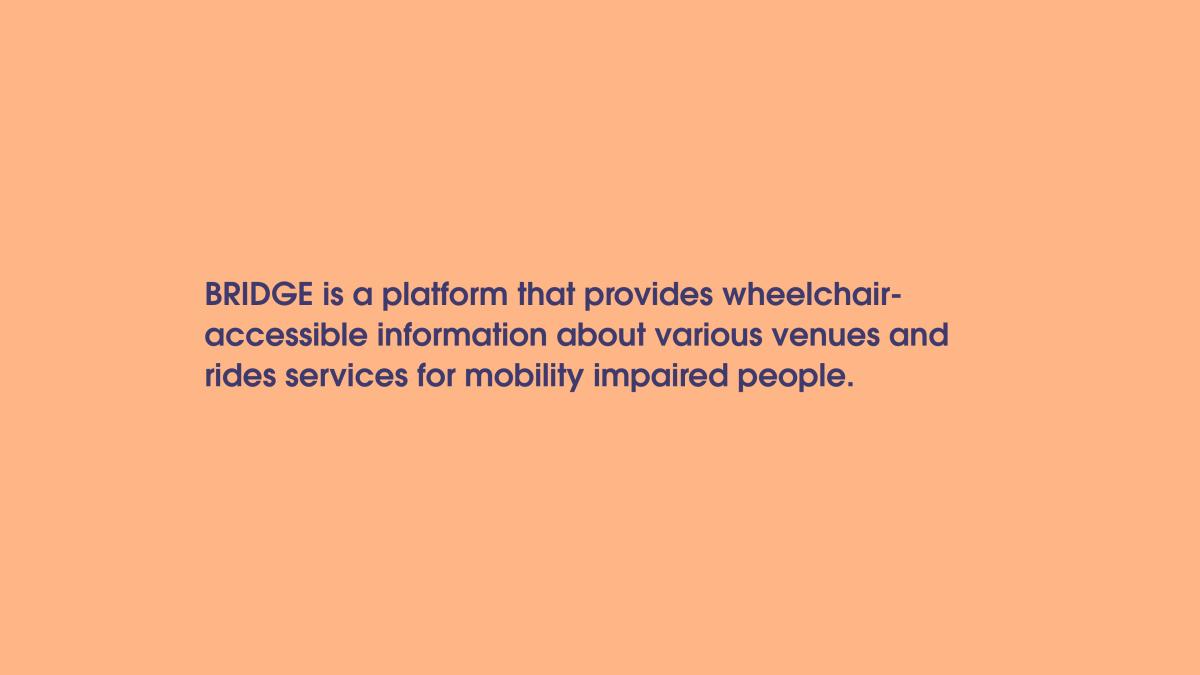 BRIDGE is a platform that provides wheelchair-accessible information about various venues and rides services for mobility impaired people.